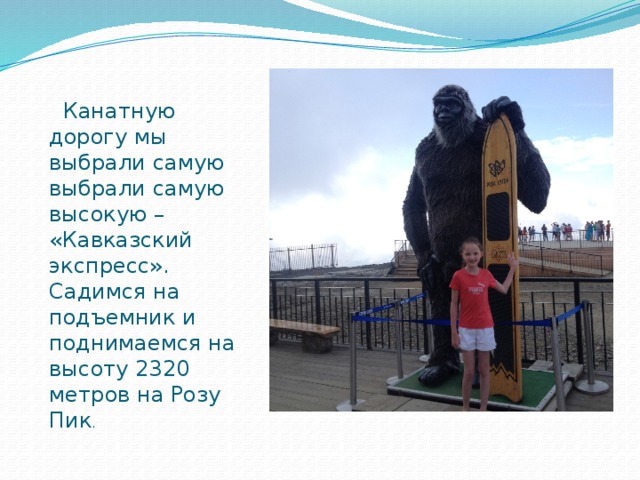 Канатную дорогу мы выбрали самую выбрали самую высокую – «Кавказский экспресс». Садимся на подъемник и поднимаемся на высоту 2320 метров на Розу Пик.